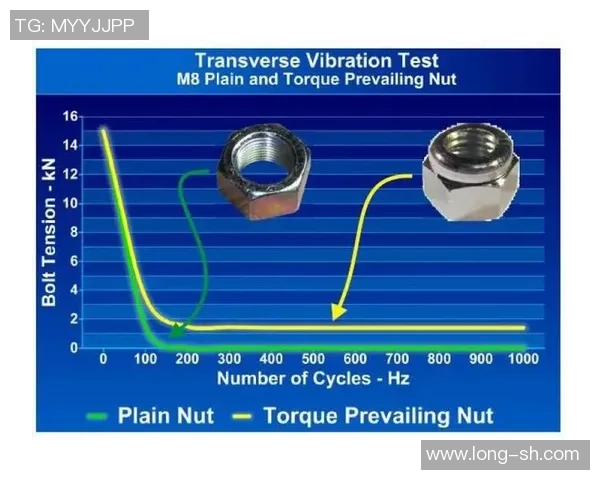 TG: MYYJJPP

Transverse Vibration Test
M8 Plain and Torque Prevailing Nut

Bolt Tension - kN

16
14
12
10
8
6
4
2
0

0 100 200 300 400 500 600 700 800 900 1000

Number of Cycles - Hz

Plain Nut
Torque Prevailing Nut

www.long-sh.com